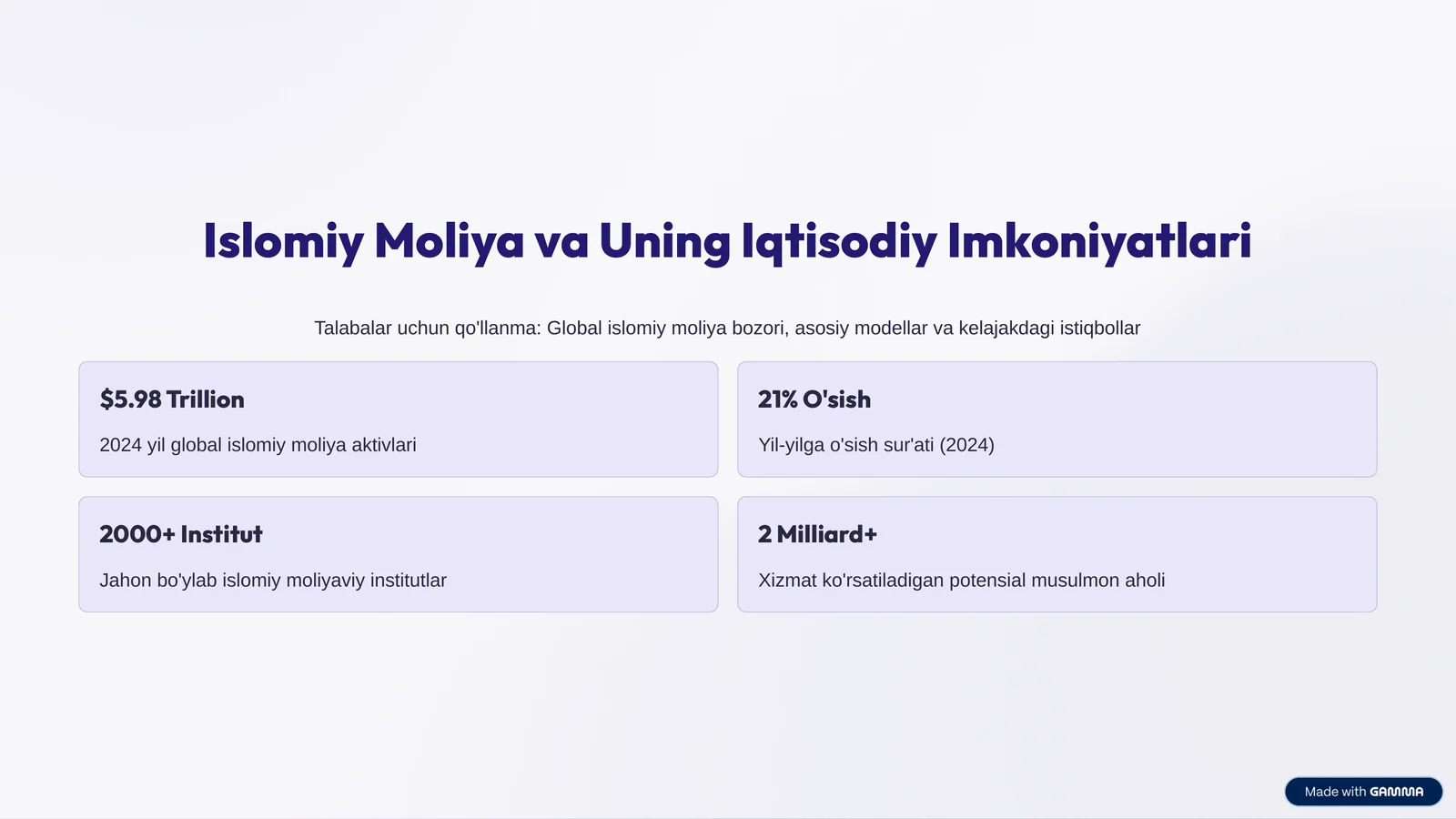 Islomiy Moliya va Uning Iqtisodiy Imkoniyatlari

Talabalar uchun qo'llanma: Global islomiy moliya bozori, asosiy modellar va kelajakdagi istiqbollar

\$5.98 Trillion

2024 yil global islomiy moliya aktivlari

21% O'sish

Yil-yilga o'sish sur'ati (2024)

2000+ Institut

Jahon bo'ylab islomiy moliyaviy institutlar

2 Milliard+

Xizmat ko'rsatiladigan potensial musulmon aholi

Made with GAMMA